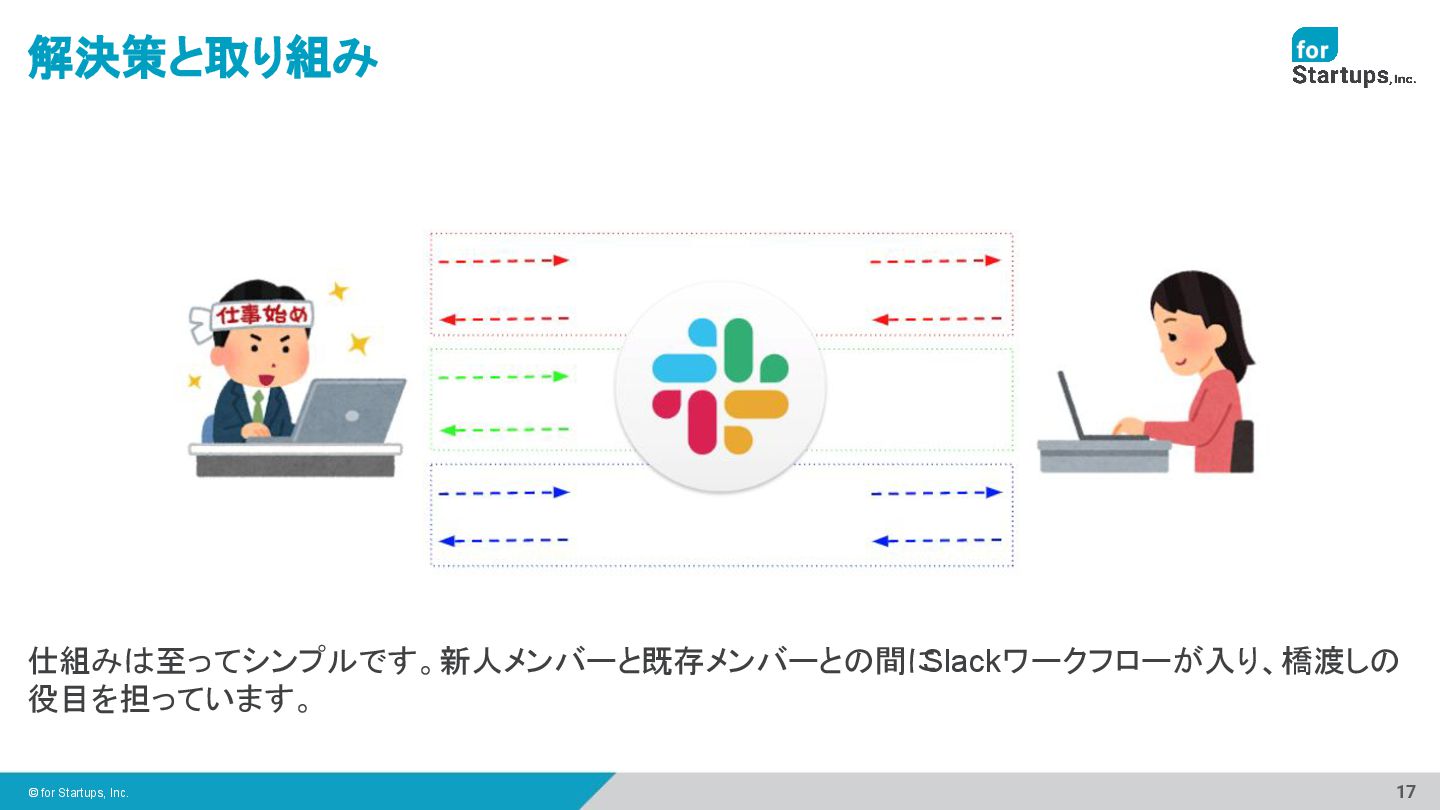 解決策と取り組み

for Startups, Inc.

仕事始め

仕組みは至ってシンプルです。新人メンバーと既存メンバーとの間にSlackワークフローが入り、橋渡しの役目を担っています。

© for Startups, Inc.

17